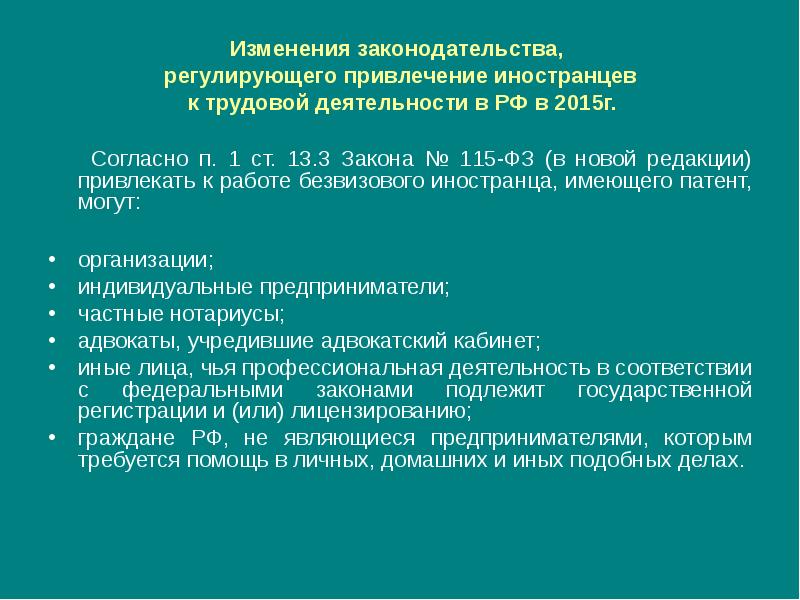 Изменения законодательства, регулирующего привлечение иностранцев к трудовой деятельности в РФ в 2015г.

Согласно п. 1 ст. 13.3 Закона № 115-ФЗ (в новой редакции) привлекать к работе безвизового иностранца, имеющего патент, могут:

• организации;
• индивидуальные предприниматели;
• частные нотариусы;
• адвокаты, учредившие адвокатский кабинет;
• иные лица, чья профессиональная деятельность в соответствии с федеральными законами подлежит государственной регистрации и (или) лицензированию;
• граждане РФ, не являющиеся предпринимателями, которым требуется помощь в личных, домашних и иных подобных делах.